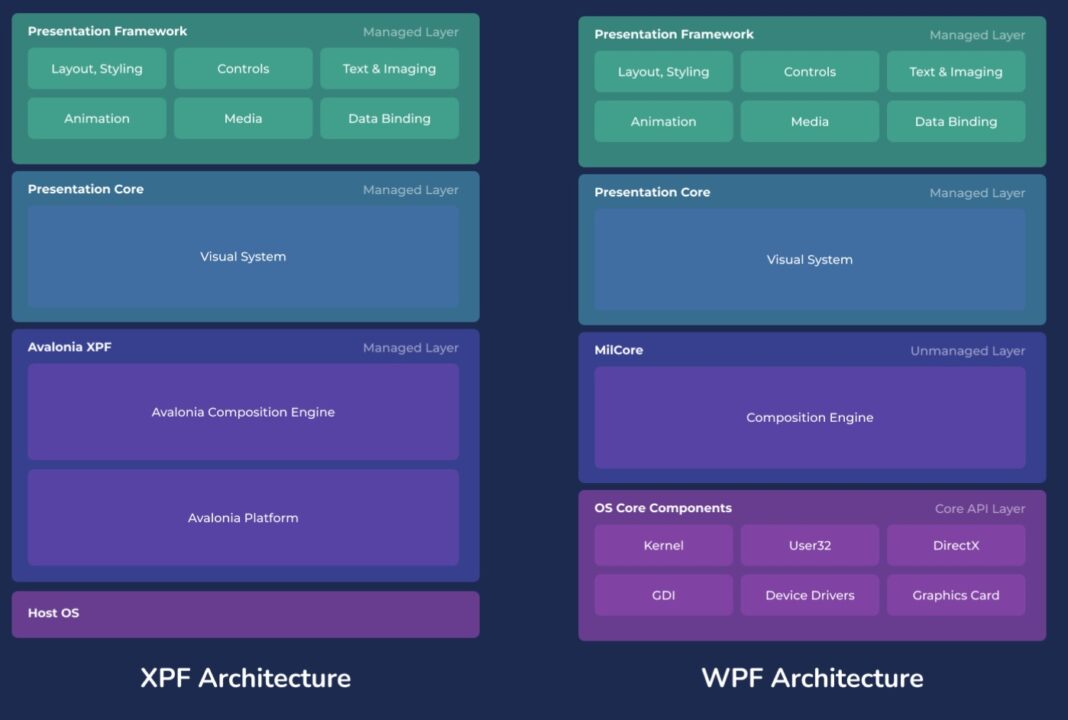 Presentation Framework
Managed Layer
Layout, Styling
Controls
Text & Imaging
Animation
Media
Data Binding

Presentation Core
Managed Layer
Visual System

Avalonia XPF
Managed Layer
Avalonia Composition Engine
Avalonia Platform

Host OS

XPF Architecture

Presentation Framework
Managed Layer
Layout, Styling
Controls
Text & Imaging
Animation
Media
Data Binding

Presentation Core
Managed Layer
Visual System

MilCore
Unmanaged Layer
Composition Engine

OS Core Components
Core API Layer
Kernel
User32
DirectX
GDI
Device Drivers
Graphics Card

WPF Architecture